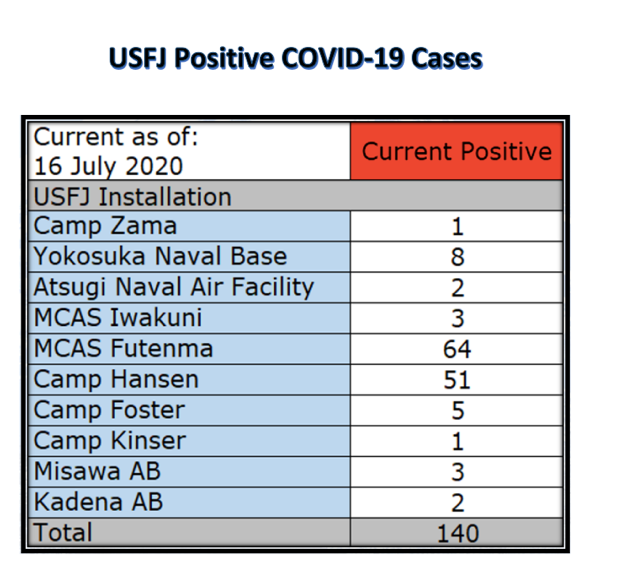 USFJ Positive COVID-19 Cases

| Current as of: 16 July 2020 | Current Positive |
|---|---|
| USFJ Installation | |
| Camp Zama | 1 |
| Yokosuka Naval Base | 8 |
| Atsugi Naval Air Facility | 2 |
| MCAS Iwakuni | 3 |
| MCAS Futenma | 64 |
| Camp Hansen | 51 |
| Camp Foster | 5 |
| Camp Kinser | 1 |
| Misawa AB | 3 |
| Kadena AB | 2 |
| Total | 140 |